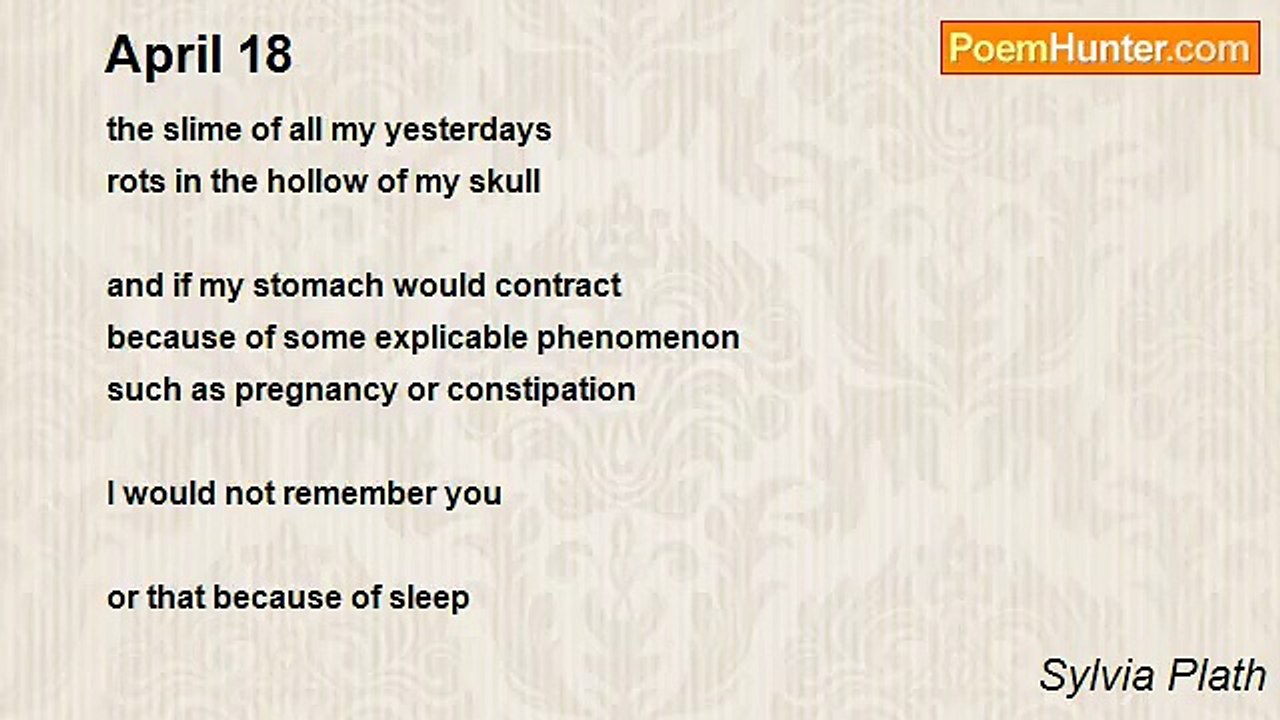 April 18

PoemHunter.com

the slime of all my yesterdays
rots in the hollow of my skull

and if my stomach would contract
because of some explicable phenomenon
such as pregnancy or constipation

I would not remember you

or that because of sleep

Sylvia Plath